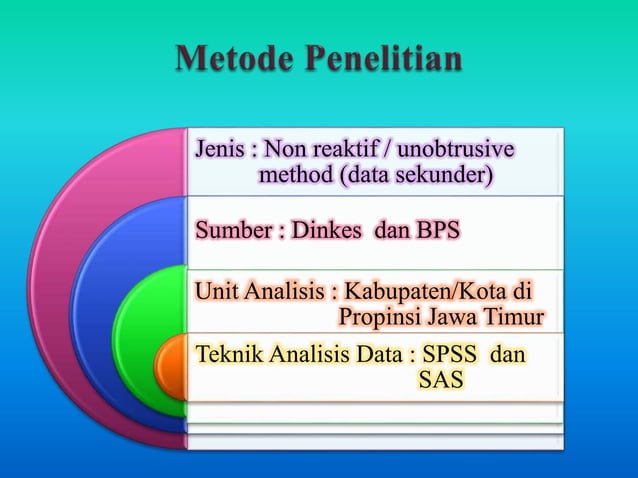 Metode Penelitian

Jenis : Non reaktif / unobtrusive method (data sekunder)

Sumber : Dinkes dan BPS

Unit Analisis : Kabupaten/Kota di Propinsi Jawa Timur

Teknik Analisis Data : SPSS dan SAS